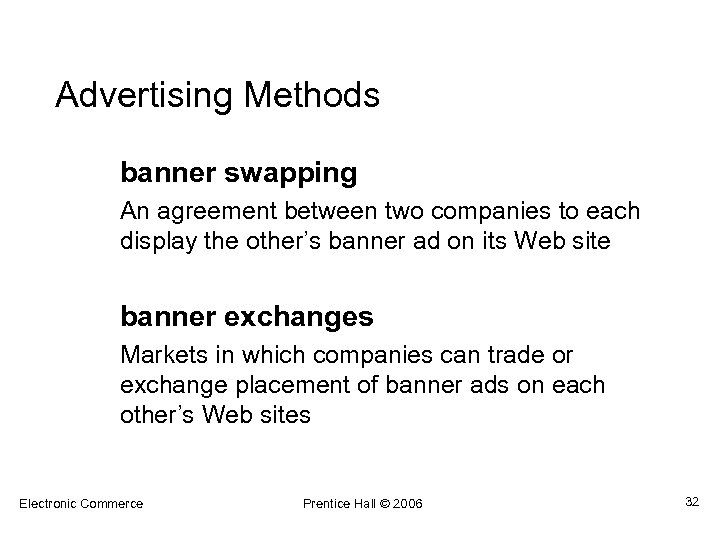 Advertising Methods

banner swapping

An agreement between two companies to each display the other’s banner ad on its Web site

banner exchanges

Markets in which companies can trade or exchange placement of banner ads on each other’s Web sites

Electronic Commerce

Prentice Hall © 2006

32